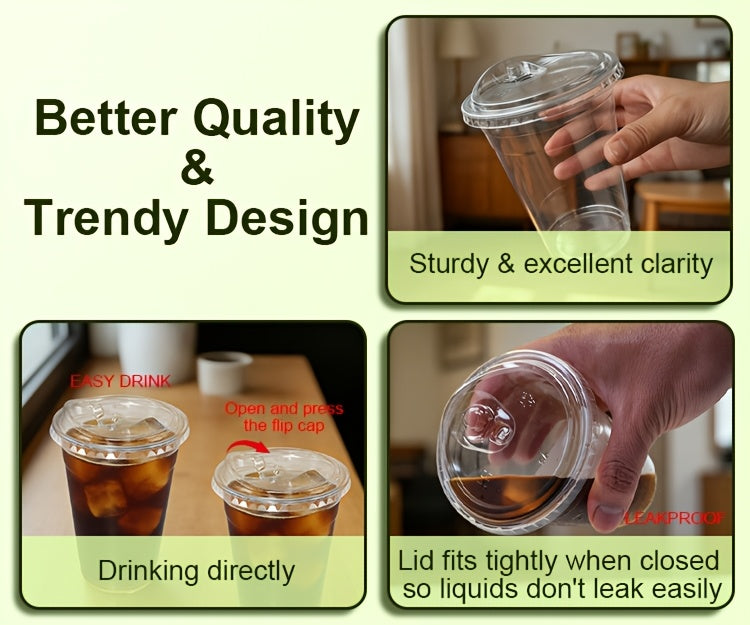 Better Quality
&
Trendy Design

Sturdy & excellent clarity

EASY DRINK

Open and press the flip cap

Drinking directly

LEAKPROOF

Lid fits tightly when closed so liquids don't leak easily